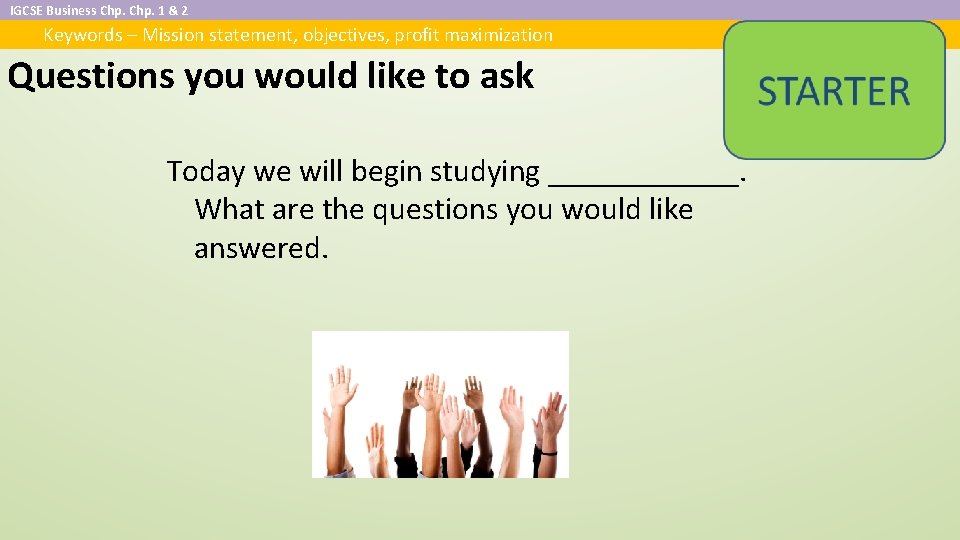 IGCSE Business Chp. Chp. 1 & 2

Keywords – Mission statement, objectives, profit maximization

Questions you would like to ask

STARTER

Today we will begin studying ____________. What are the questions you would like answered.